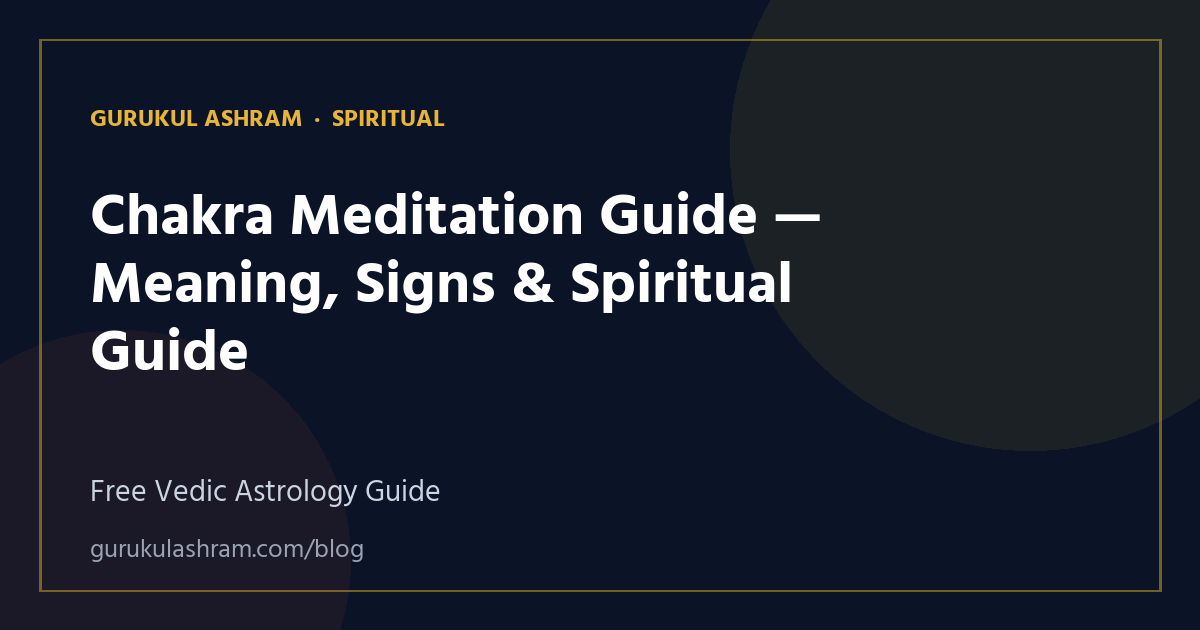 GURUKUL ASHRAM · SPIRITUAL

Chakra Meditation Guide — Meaning, Signs & Spiritual Guide

Free Vedic Astrology Guide

gurukulashram.com/blog